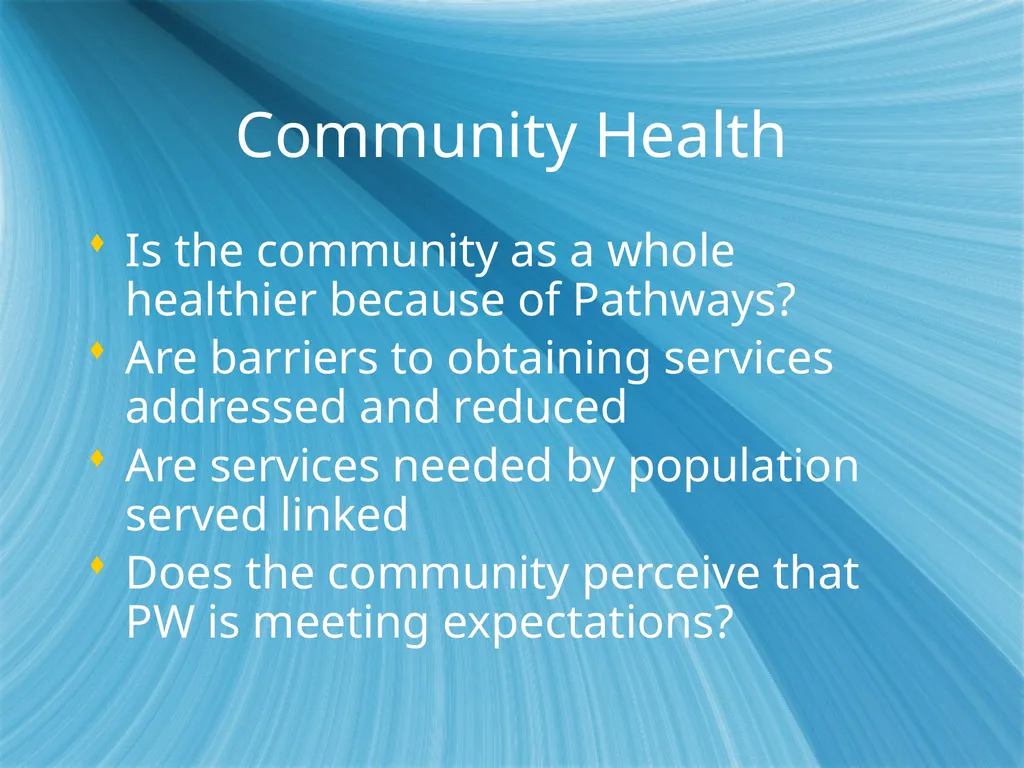 Community Health

- Is the community as a whole healthier because of Pathways?
- Are barriers to obtaining services addressed and reduced
- Are services needed by population served linked
- Does the community perceive that PW is meeting expectations?